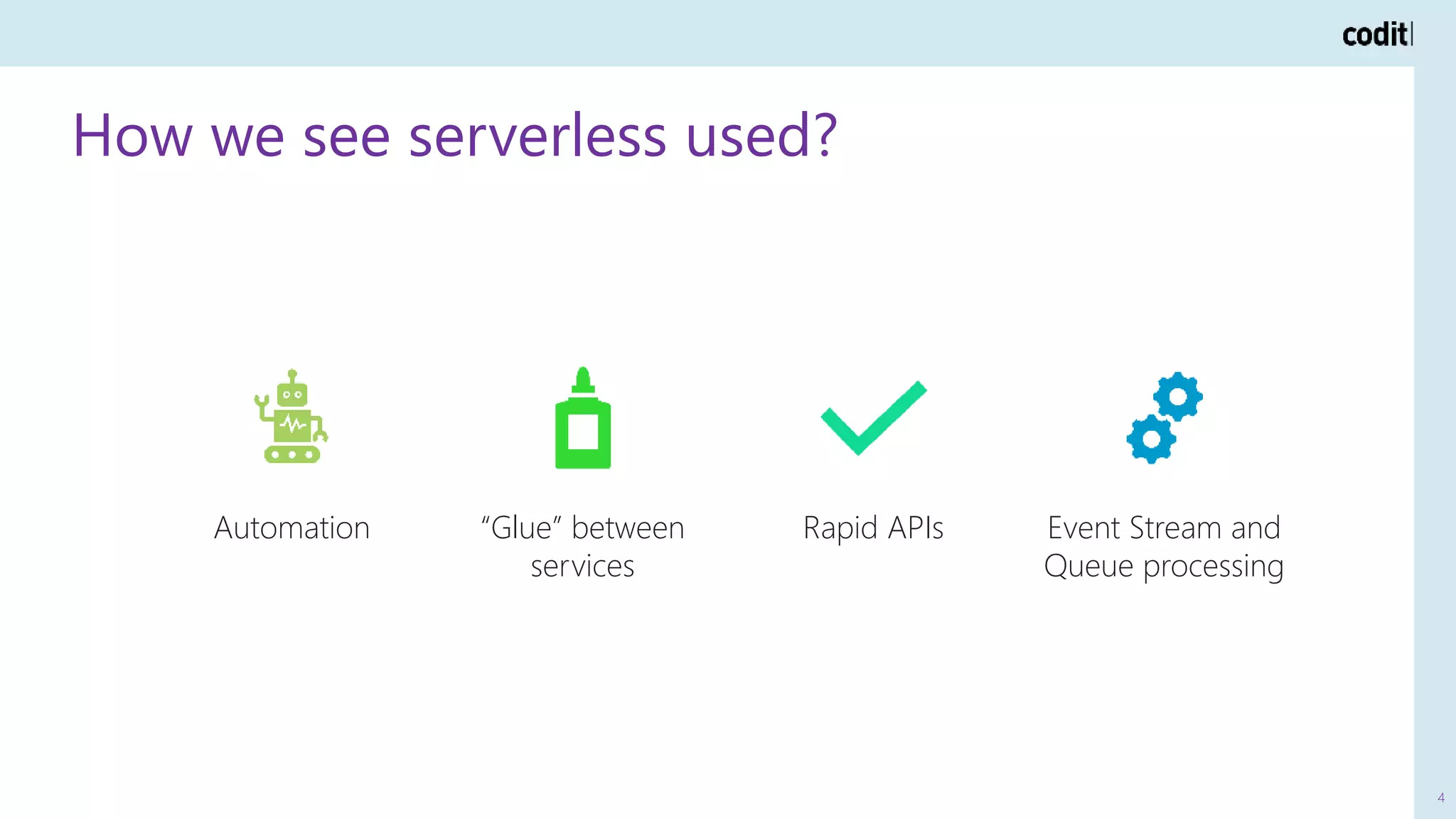 codit

How we see serverless used?

Automation

“Glue” between services

Rapid APIs

Event Stream and Queue processing

4